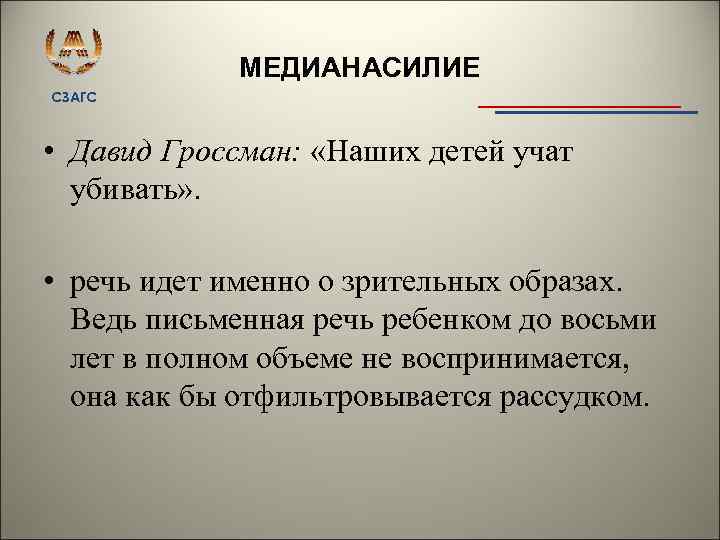 СЗАГС

МЕДИАНАСИЛИЕ

• Давид Гроссман: «Наших детей учат убивать».

• речь идет именно о зрительных образах. Ведь письменная речь ребенком до восьми лет в полном объеме не воспринимается, она как бы отфильтровывается рассудком.